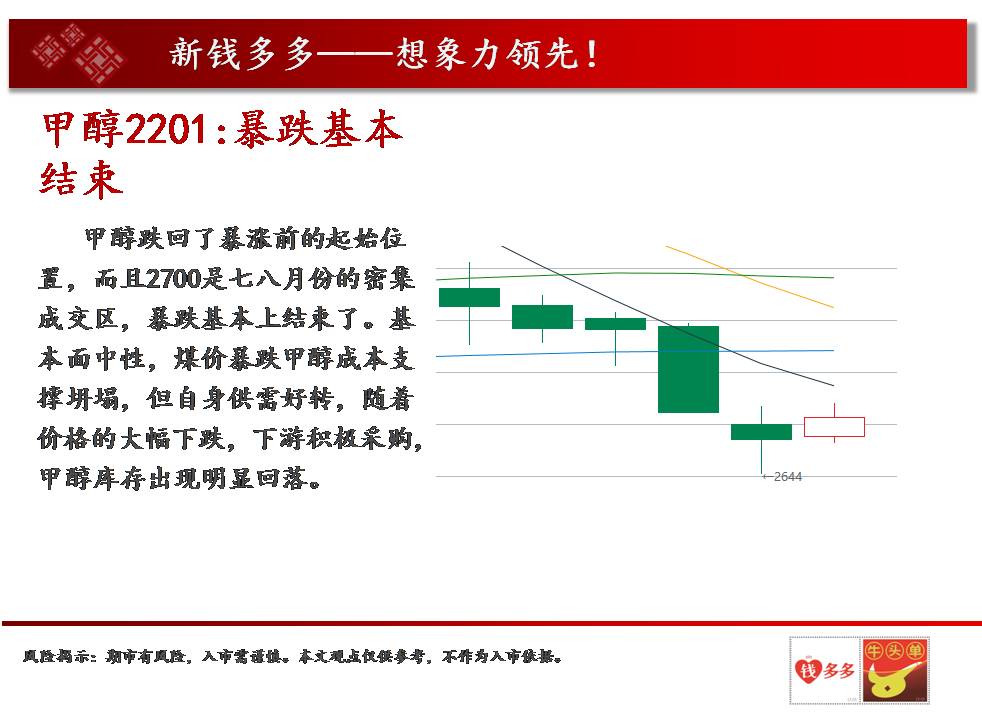 新钱多多——想象力领先！

甲醇2201：暴跌基本结束

甲醇跌回了暴涨前的起始位置，而且2700是七八月份的密集成交区，暴跌基本上结束了。基本面中性，煤价暴跌甲醇成本支撑坍塌，但自身供需好转，随着价格的大幅下跌，下游积极采购，甲醇库存出现明显回落。

←2644

风险揭示：期市有风险，入市需谨慎。本文观点仅供参考，不作为入市依据。

钱多多

牛头单